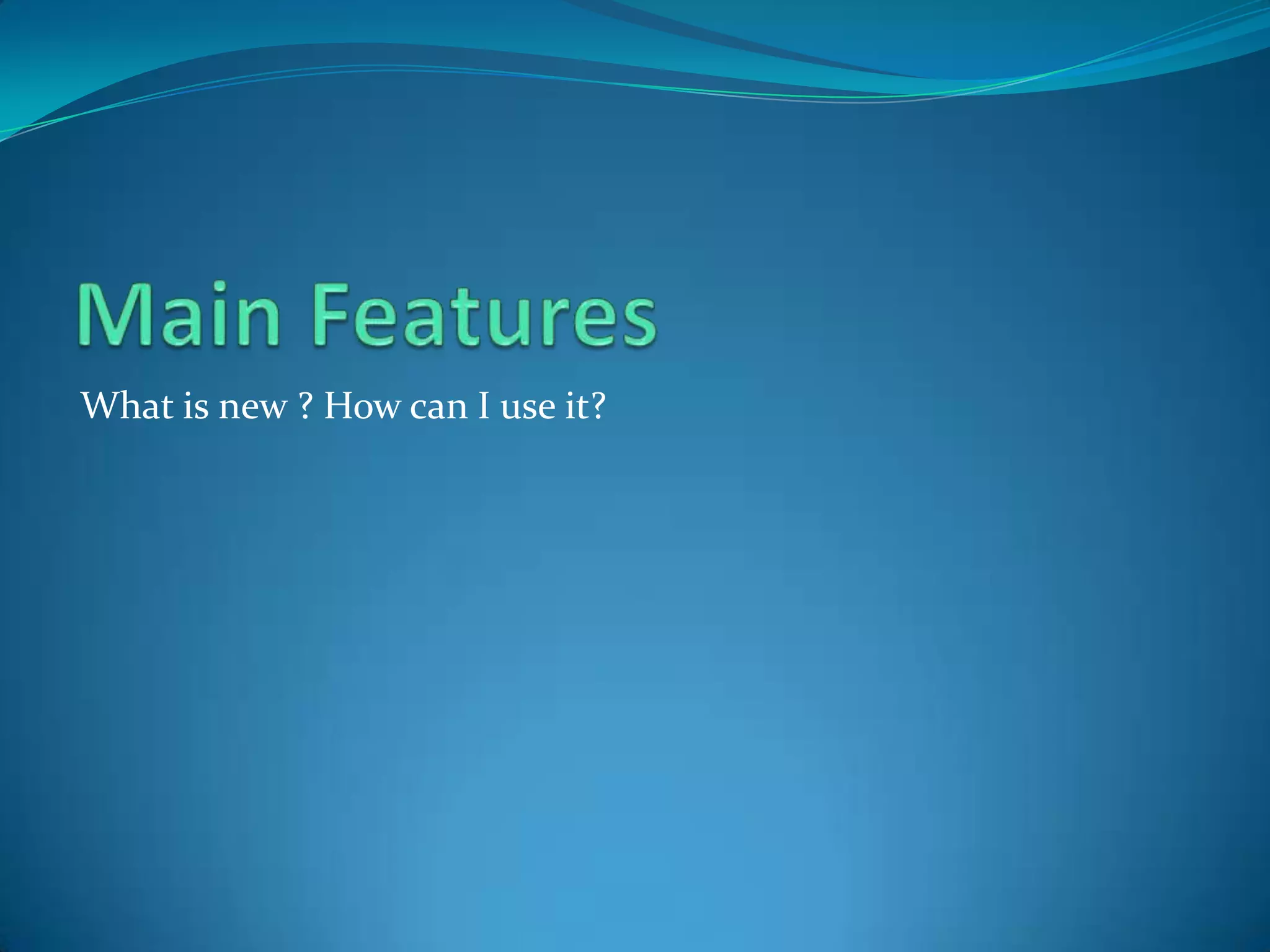 Main Features

What is new ? How can I use it?